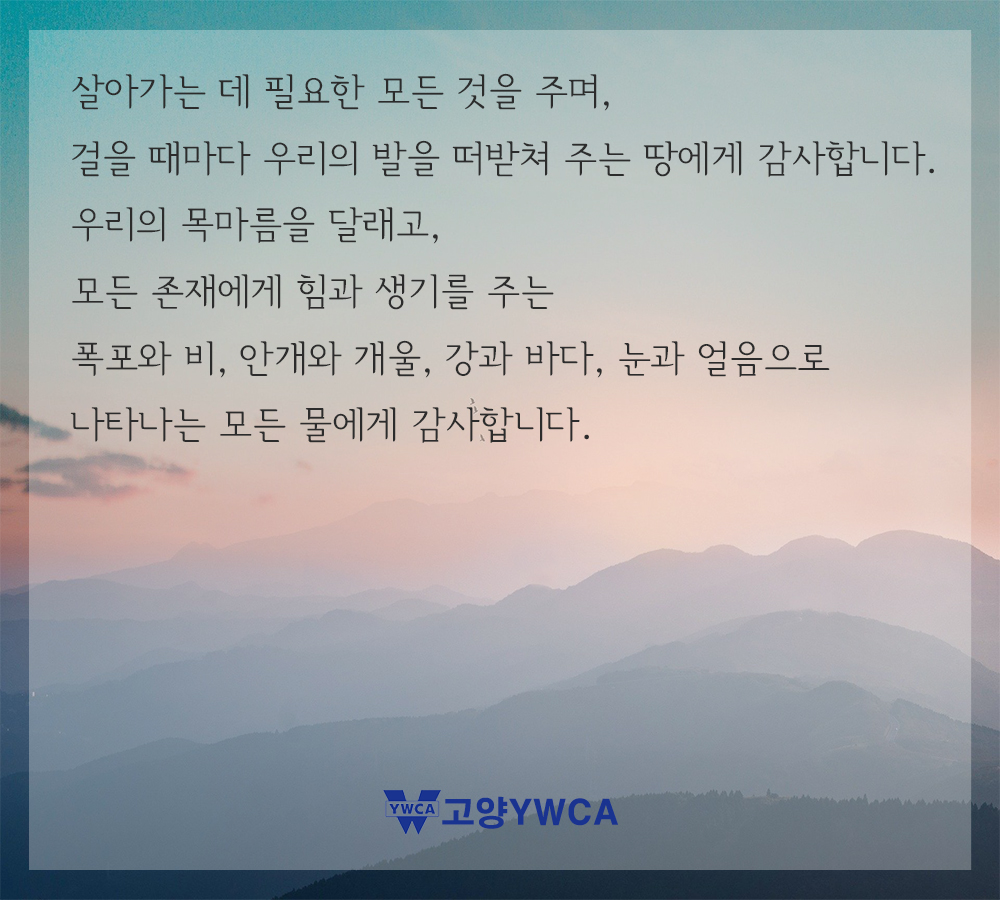 살아가는 데 필요한 모든 것을 주며,
걸을 때마다 우리의 발을 떠받쳐 주는 땅에게 감사합니다.
우리의 목마름을 달래고,
모든 존재에게 힘과 생기를 주는
폭포와 비, 안개와 개울, 강과 바다, 눈과 얼음으로
나타나는 모든 물에게 감사합니다.

YWCA 고양YWCA